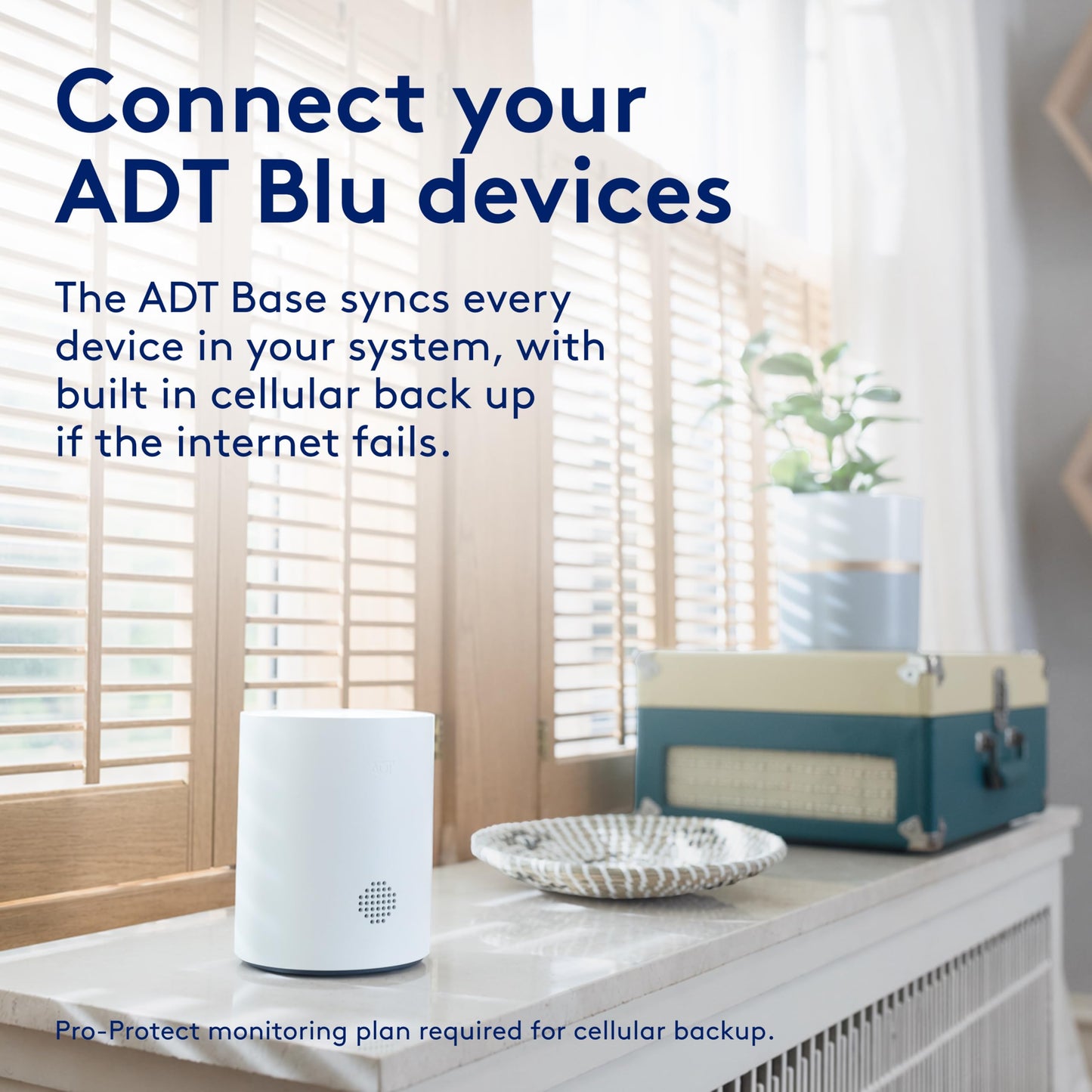 Connect your ADT Blu devices

The ADT Base syncs every device in your system, with built in cellular back up if the internet fails.

ADT

Pro-Protect monitoring plan required for cellular backup.